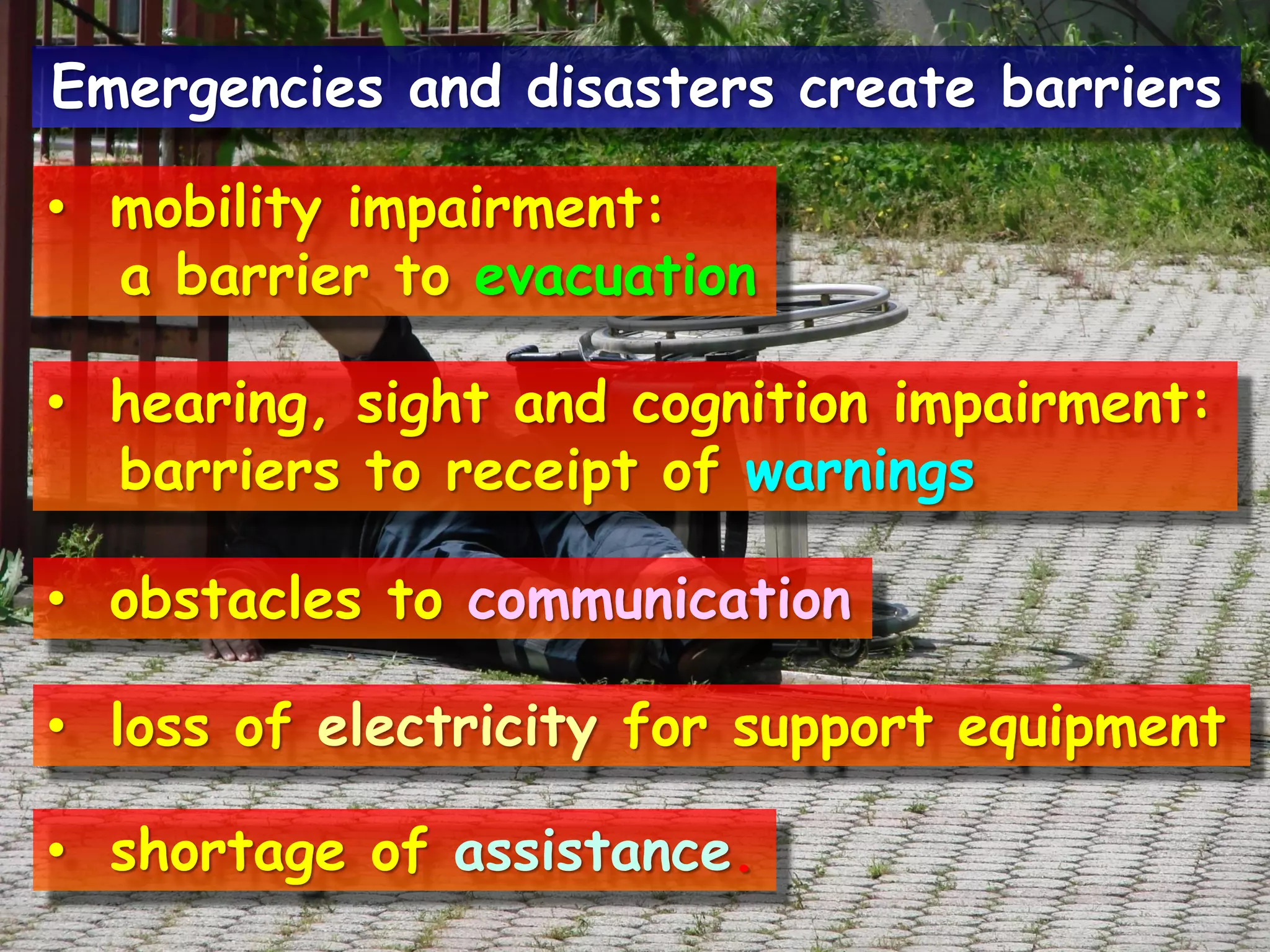 Emergencies and disasters create barriers

• mobility impairment: a barrier to evacuation

• hearing, sight and cognition impairment: barriers to receipt of warnings

• obstacles to communication

• loss of electricity for support equipment

• shortage of assistance.